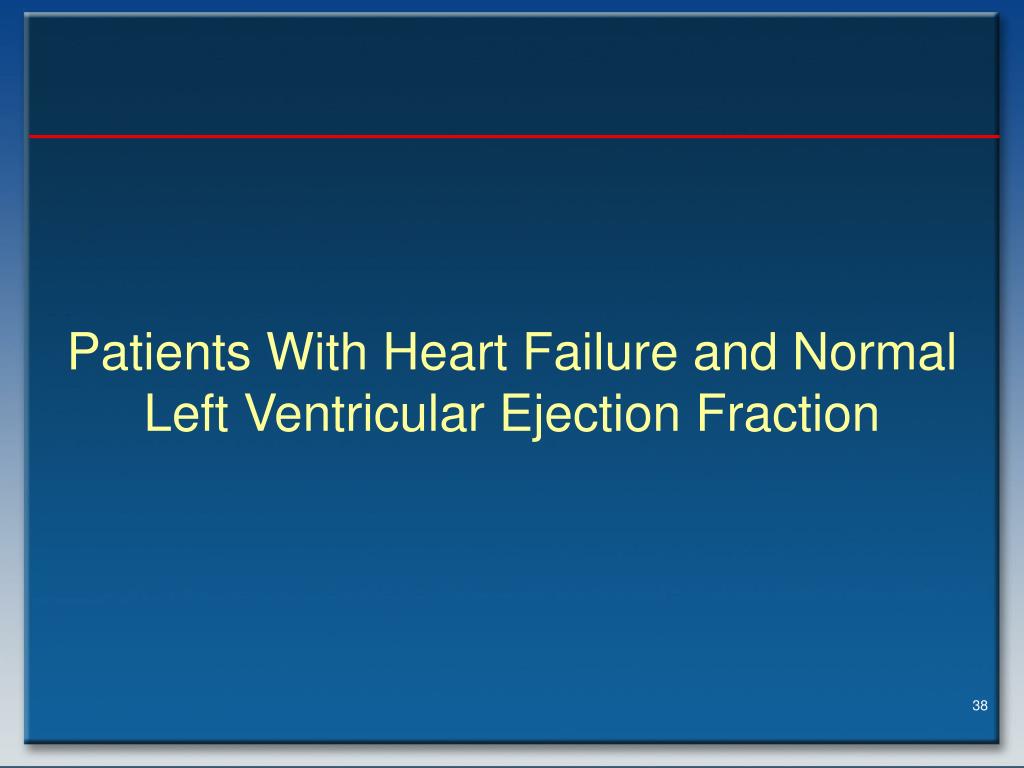 Patients With Heart Failure and Normal Left Ventricular Ejection Fraction

38